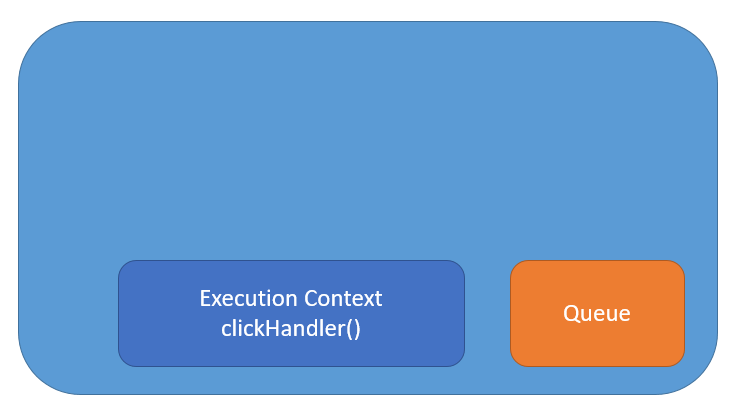 Execution Context
clickHandler()

Queue